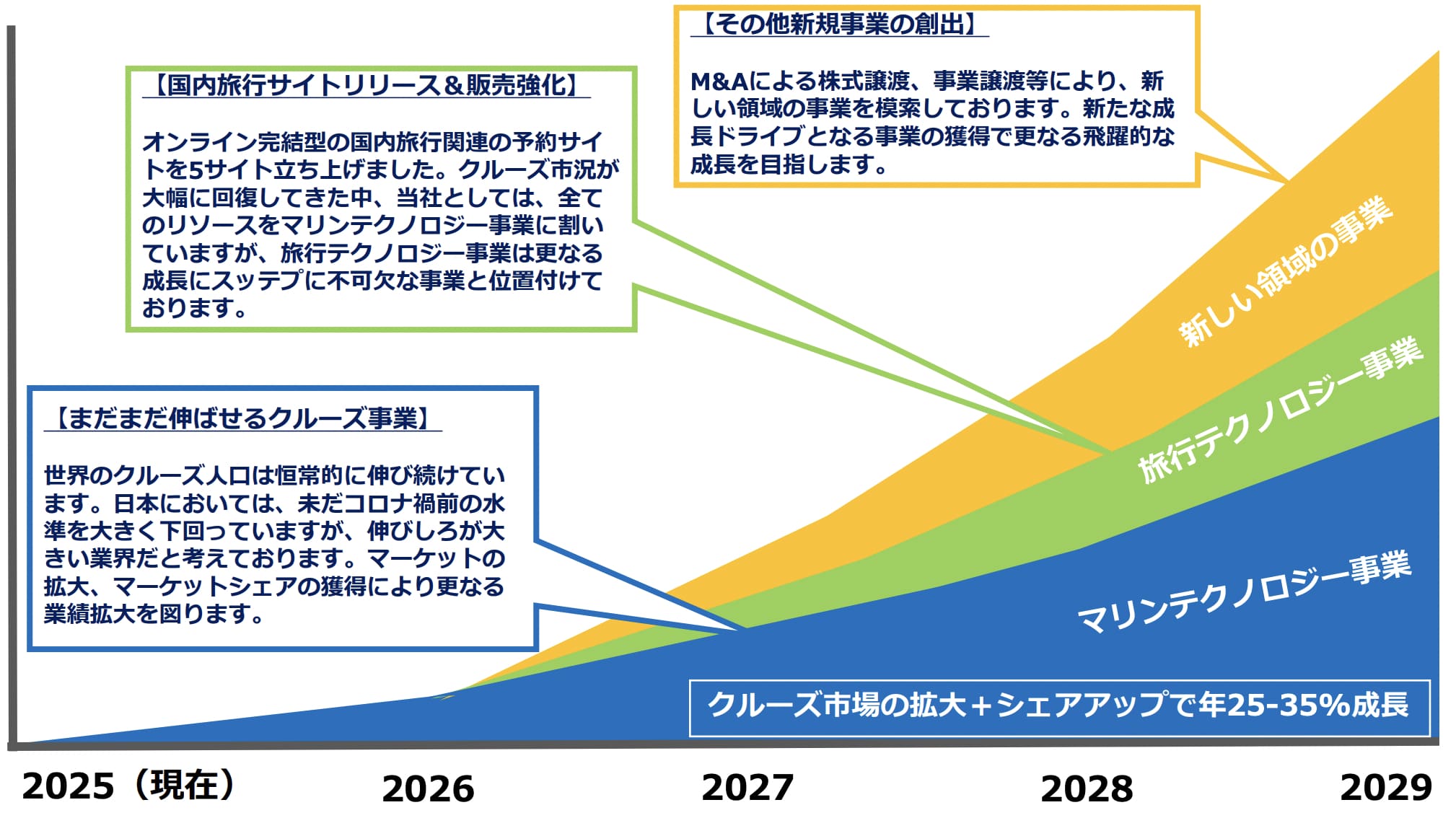 【その他新規事業の創出】

M&Aによる株式譲渡、事業譲渡等により、新しい領域の事業を模索しております。新たな成長ドライブとなる事業の獲得で更なる飛躍的な成長を目指します。

【国内旅行サイトリリース＆販売強化】

オンライン完結型の国内旅行関連の予約サイトを5サイト立ち上げました。クルーズ市況が大幅に回復してきた中、当社としては、全てのリソースをマリンテクノロジー事業に割いていますが、旅行テクノロジー事業は更なる成長にスッテプに不可欠な事業と位置付けております。

【まだまだ伸ばせるクルーズ事業】

世界のクルーズ人口は恒常的に伸び続けています。日本においては、未だコロナ禍前の水準を大きく下回っていますが、伸びしろが大きい業界だと考えております。マーケットの拡大、マーケットシェアの獲得により更なる業績拡大を図ります。

新しい領域の事業

旅行テクノロジー事業

マリンテクノロジー事業

クルーズ市場の拡大＋シェアアップで年25-35%成長

2025（現在）

2026

2027

2028

2029